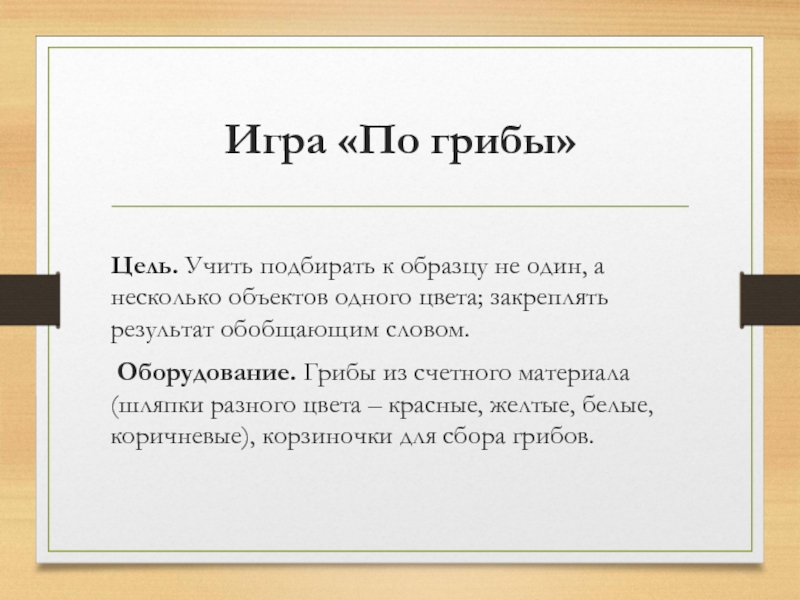 Игра «По грибы»

Цель. Учить подбирать к образцу не один, а несколько объектов одного цвета; закреплять результат обобщающим словом.

Оборудование. Грибы из счетного материала (шляпки разного цвета – красные, желтые, белые, коричневые), корзиночки для сбора грибов.